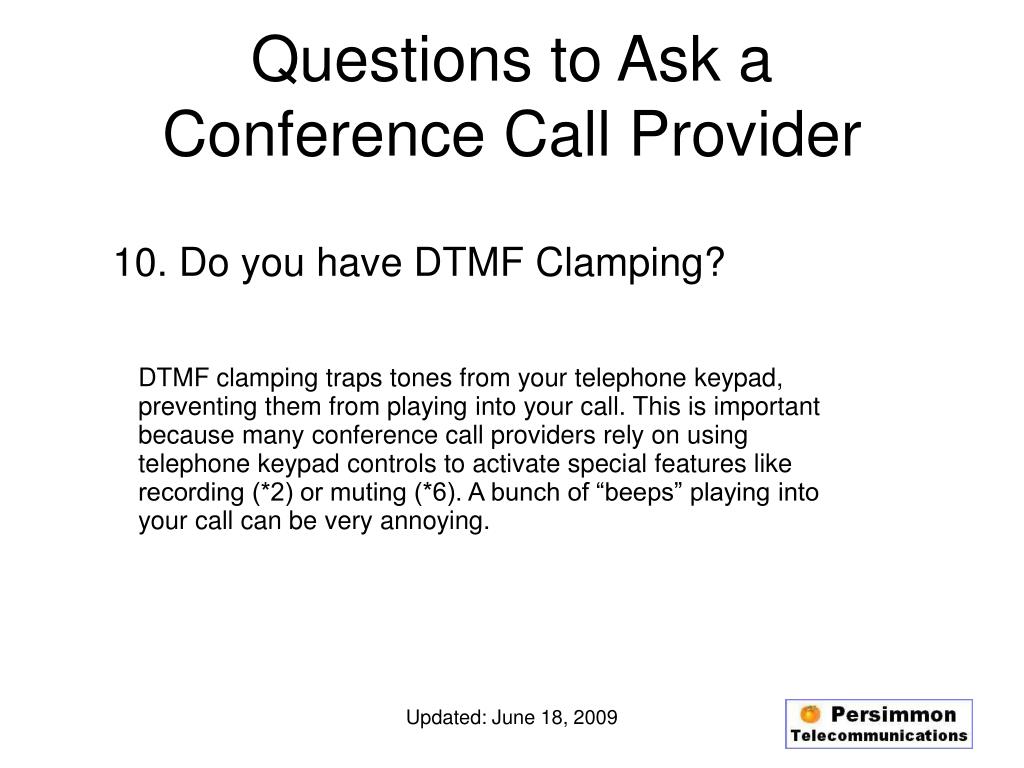 Questions to Ask a Conference Call Provider

10. Do you have DTMF Clamping?

DTMF clamping traps tones from your telephone keypad, preventing them from playing into your call. This is important because many conference call providers rely on using telephone keypad controls to activate special features like recording (*2) or muting (*6). A bunch of “beeps” playing into your call can be very annoying.

Updated: June 18, 2009

Persimmon Telecommunications